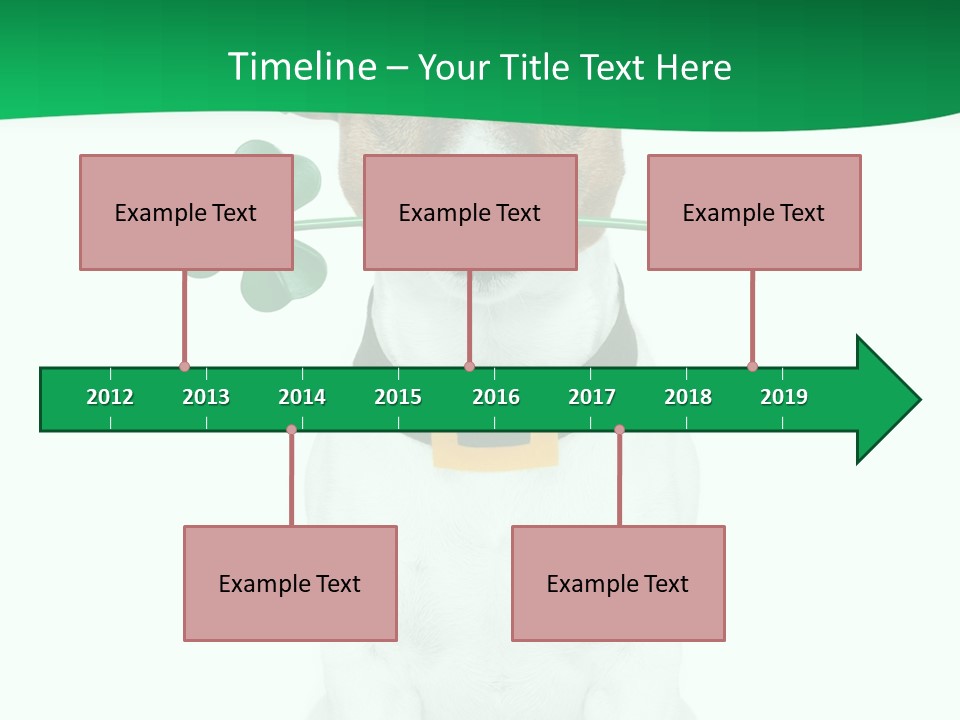 Timeline – Your Title Text Here

Example Text

Example Text

Example Text

2012 2013 2014 2015 2016 2017 2018 2019

Example Text

Example Text